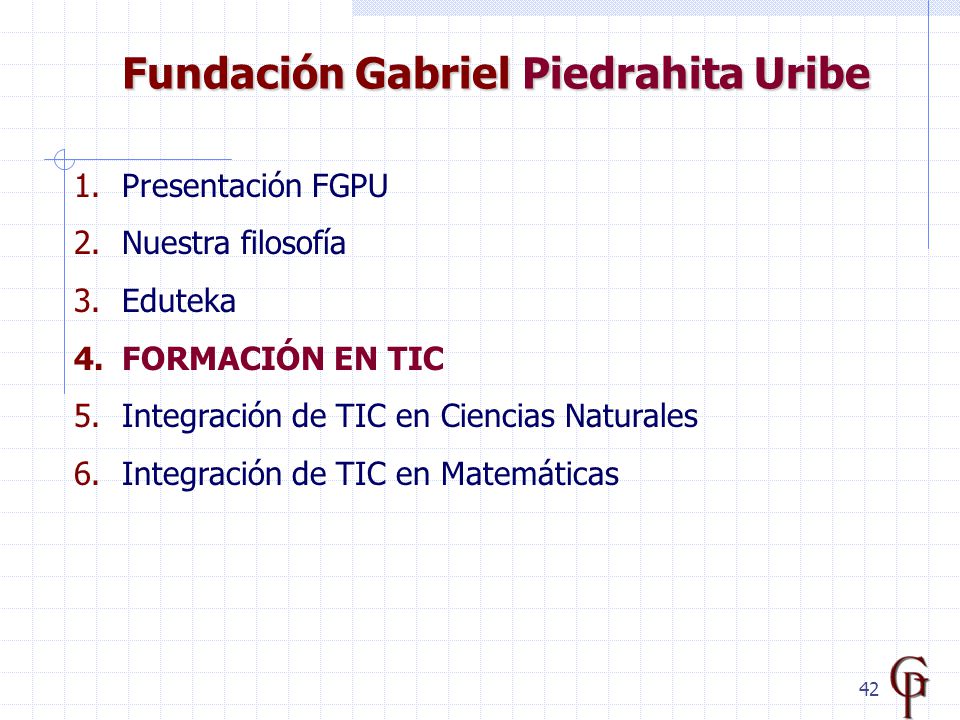 Fundación Gabriel Piedrahita Uribe

1. Presentación FGPU
2. Nuestra filosofía
3. Eduteka
4. FORMACIÓN EN TIC
5. Integración de TIC en Ciencias Naturales
6. Integración de TIC en Matemáticas

42

GP